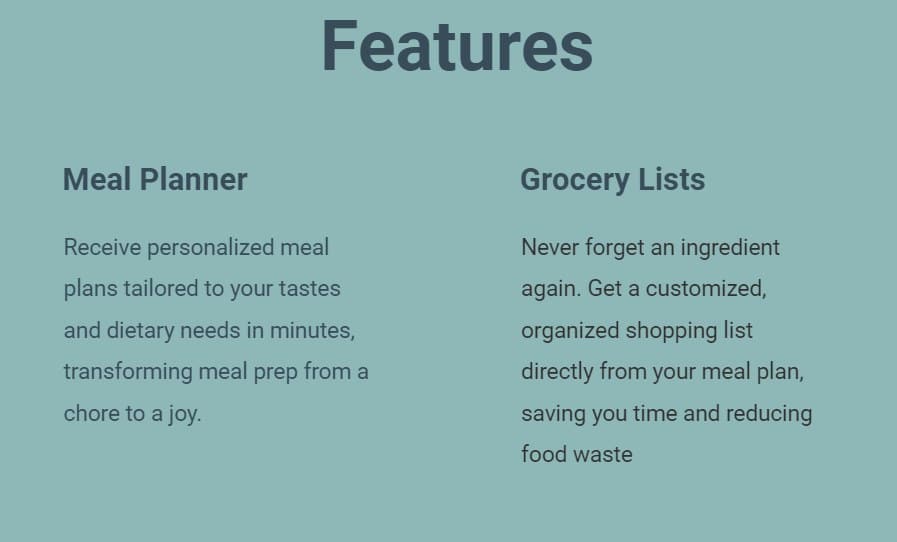 Features

Meal Planner

Receive personalized meal plans tailored to your tastes and dietary needs in minutes, transforming meal prep from a chore to a joy.

Grocery Lists

Never forget an ingredient again. Get a customized, organized shopping list directly from your meal plan, saving you time and reducing food waste